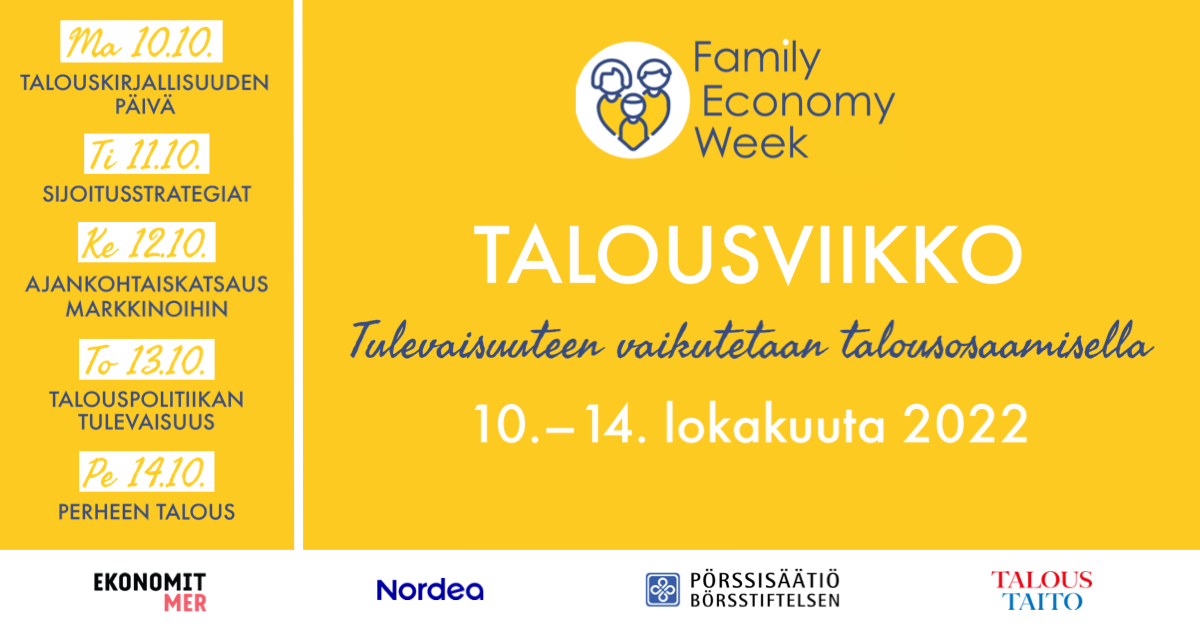 Ma 10.10.
TALOUSKIRJALLISUUDEN PÄIVÄ

Ti 11.10.
SIJOITUSSTRATEGIAT

Ke 12.10.
AJANKOHTAISKATSAUS MARKKINOIHIN

To 13.10.
TALOUSPOLITIIKAN TULEVAISUUS

Pe 14.10.
PERHEEN TALOUS

Family Economy Week

TALOUSVIIKKO

Tulevaisuuteen vaikutetaan talousosaamisella

10.–14. lokakuuta 2022

EKONOMIT MER

Nordea

PÖRSSISÄÄTIÖ BÖRSSTIFTELSEN

TALOUS TAITO